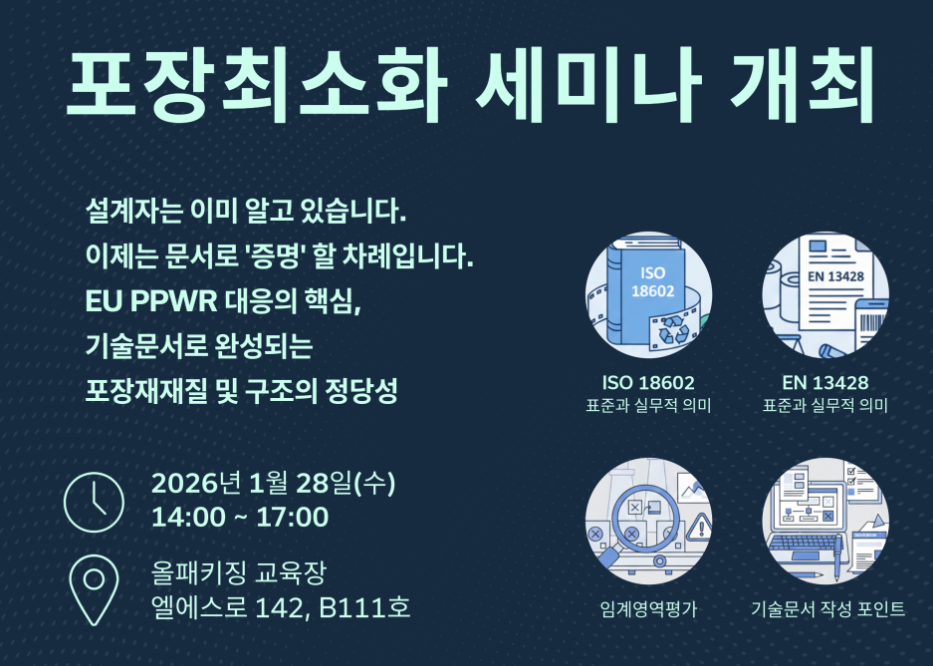 포장최소화 세미나 개최

설계자는 이미 알고 있습니다.
이제는 문서로 '증명' 할 차례입니다.
EU PPWR 대응의 핵심,
기술문서로 완성되는
포장재재질 및 구조의 정당성

2026년 1월 28일(수)
14:00 ~ 17:00

올패키징 교육장
엘에스로 142, B111호

ISO 18602

ISO 18602
표준과 실무적 의미

EN 13428

EN 13428
표준과 실무적 의미

임계영역평가

기술문서 작성 포인트